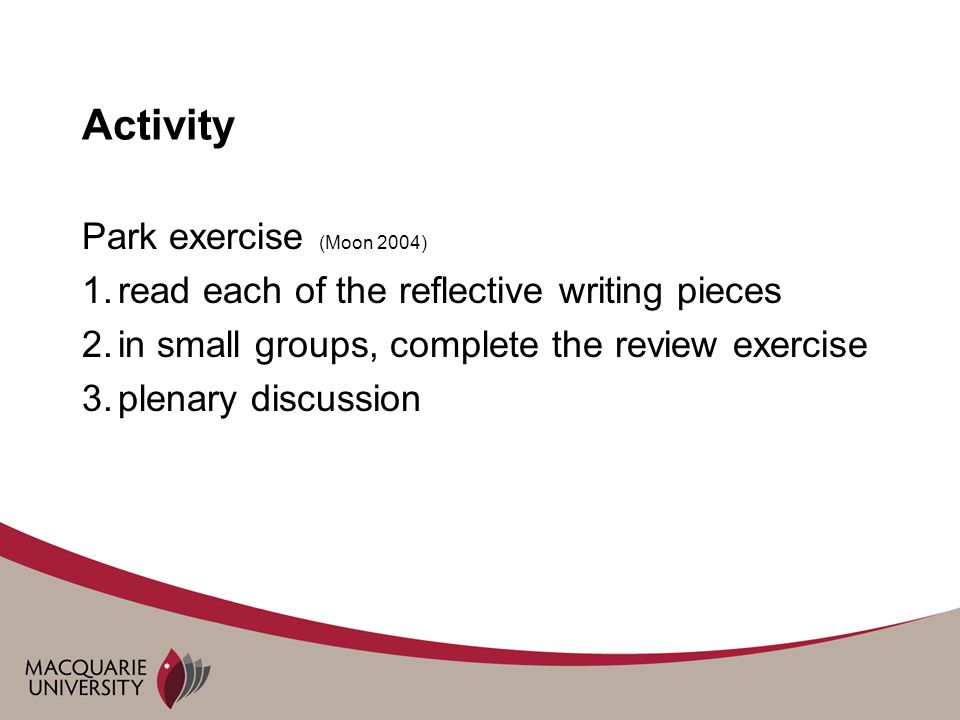 Activity

Park exercise (Moon 2004)

1. read each of the reflective writing pieces
2. in small groups, complete the review exercise
3. plenary discussion

MACQUARIE UNIVERSITY